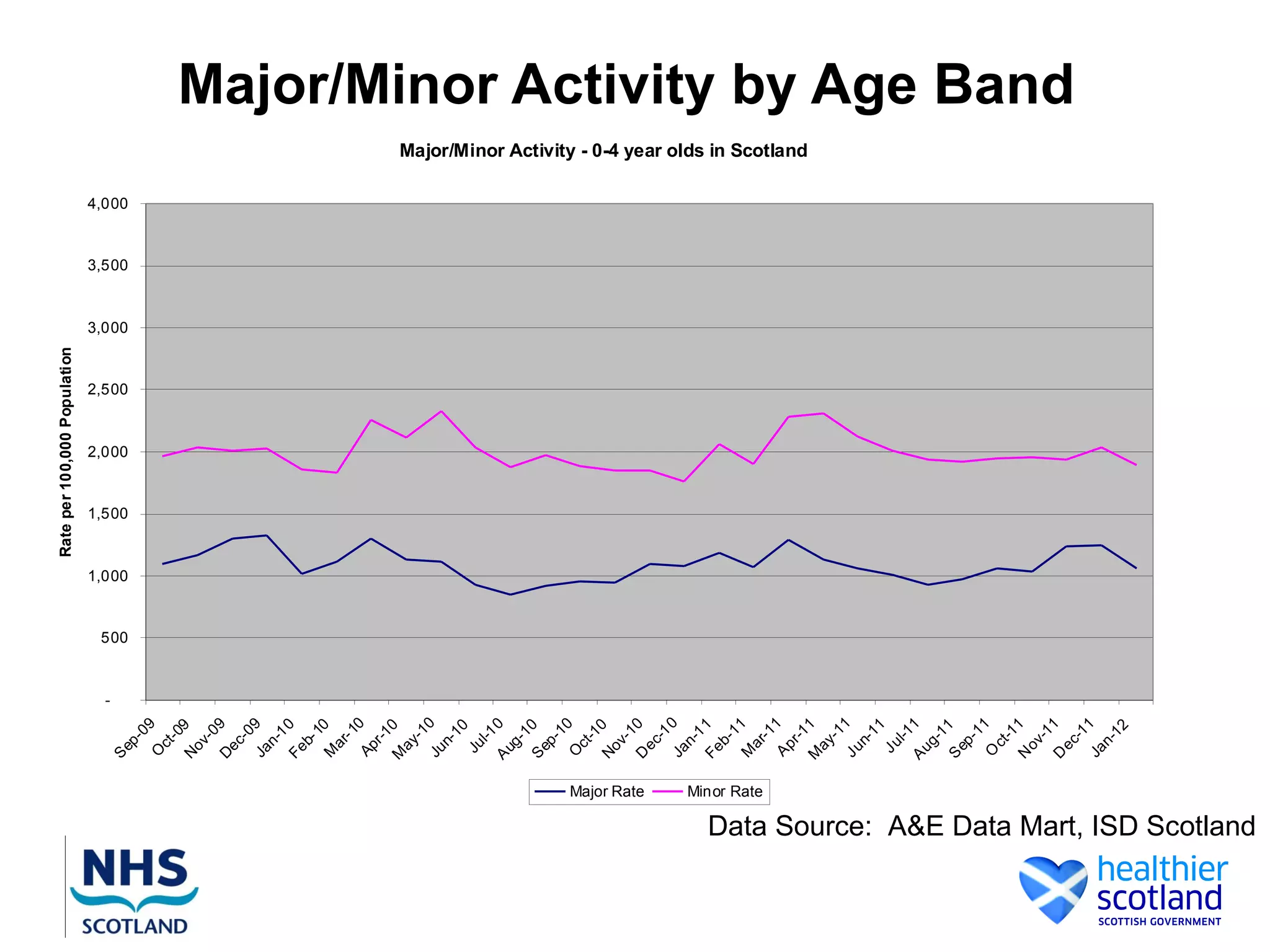 Major/Minor Activity by Age Band

Major/Minor Activity - 0-4 year olds in Scotland

Rate per 100,000 Population

4,000
3,500
3,000
2,500
2,000
1,500
1,000
500
-

Sep-09 Oct-09 Nov-09 Dec-09 Jan-10 Feb-10 Mar-10 Apr-10 May-10 Jun-10 Jul-10 Aug-10 Sep-10 Oct-10 Nov-10 Dec-10 Jan-11 Feb-11 Mar-11 Apr-11 May-11 Jun-11 Jul-11 Aug-11 Sep-11 Oct-11 Nov-11 Dec-11 Jan-12

Major Rate  Minor Rate

Data Source: A&E Data Mart, ISD Scotland

NHS
SCOTLAND

healthier
scotland
SCOTTISH GOVERNMENT